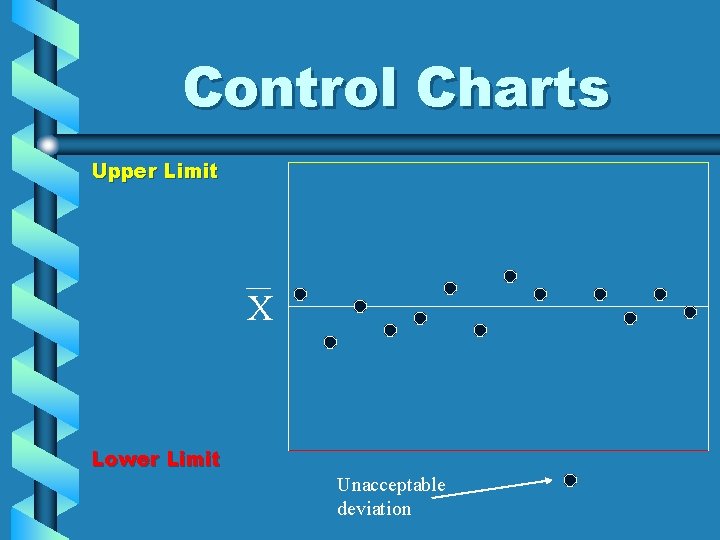 Control Charts

Upper Limit

$\overline{X}$

Lower Limit

Unacceptable deviation